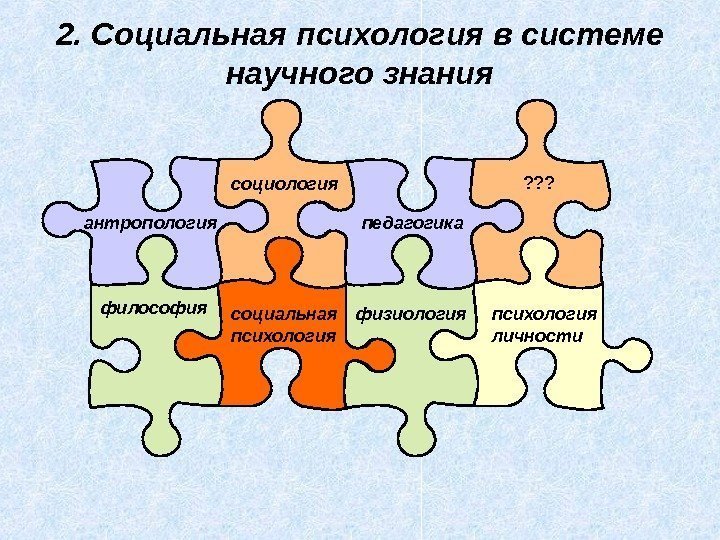 2. Социальная психология в системе научного знания

социология

???

антропология

педагогика

философия

социальная психология

физиология

психология личности